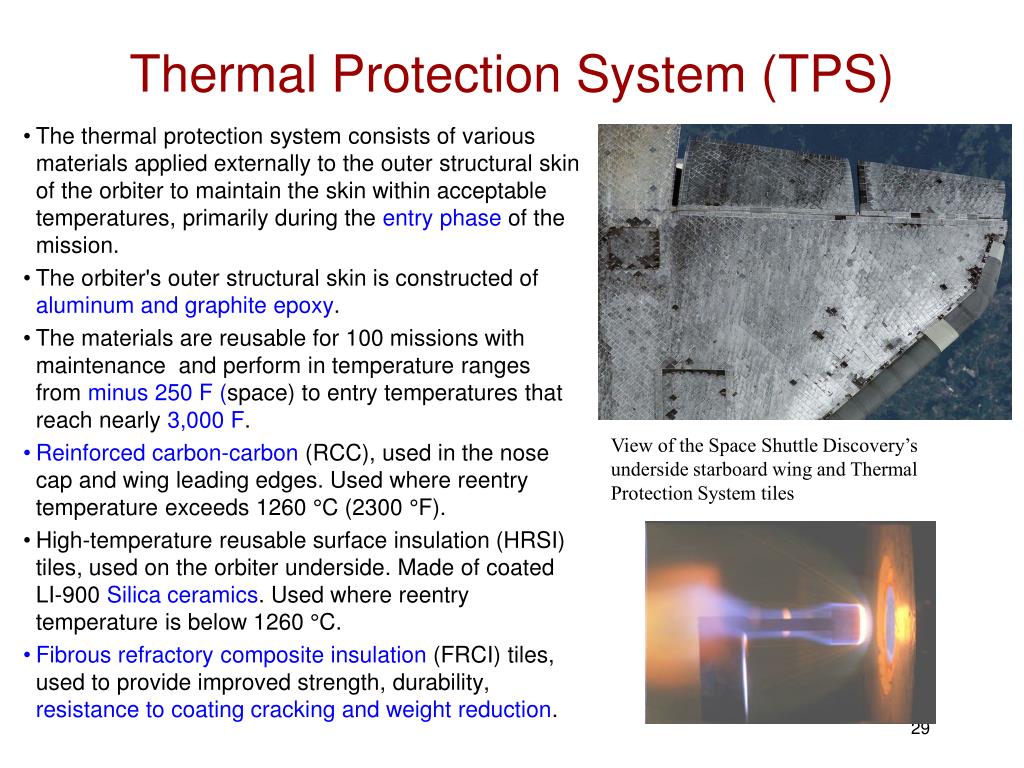 Thermal Protection System (TPS)

• The thermal protection system consists of various materials applied externally to the outer structural skin of the orbiter to maintain the skin within acceptable temperatures, primarily during the entry phase of the mission.

• The orbiter's outer structural skin is constructed of aluminum and graphite epoxy.

• The materials are reusable for 100 missions with maintenance and perform in temperature ranges from minus 250 F (space) to entry temperatures that reach nearly 3,000 F.

• Reinforced carbon-carbon (RCC), used in the nose cap and wing leading edges. Used where reentry temperature exceeds 1260 °C (2300 °F).

• High-temperature reusable surface insulation (HRSI) tiles, used on the orbiter underside. Made of coated LI-900 Silica ceramics. Used where reentry temperature is below 1260 °C.

• Fibrous refractory composite insulation (FRCI) tiles, used to provide improved strength, durability, resistance to coating cracking and weight reduction.

View of the Space Shuttle Discovery's underside starboard wing and Thermal Protection System tiles

29